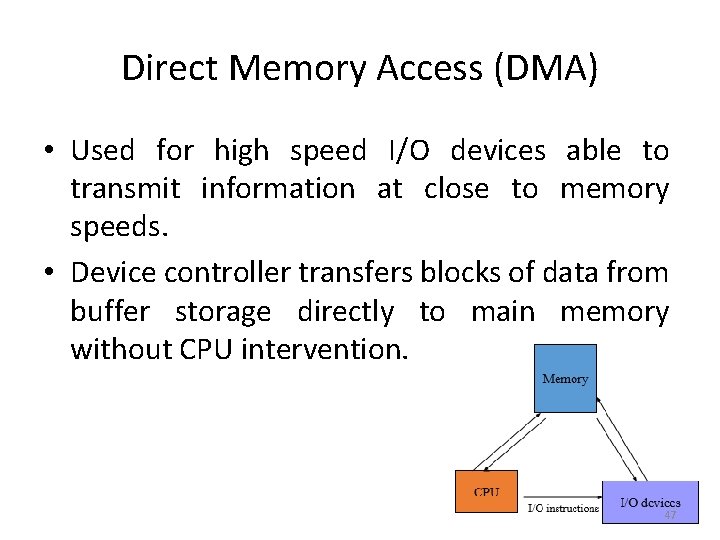 Direct Memory Access (DMA)

• Used for high speed I/O devices able to transmit information at close to memory speeds.

• Device controller transfers blocks of data from buffer storage directly to main memory without CPU intervention.

Memory

CPU

I/O instructions

I/O devices

47